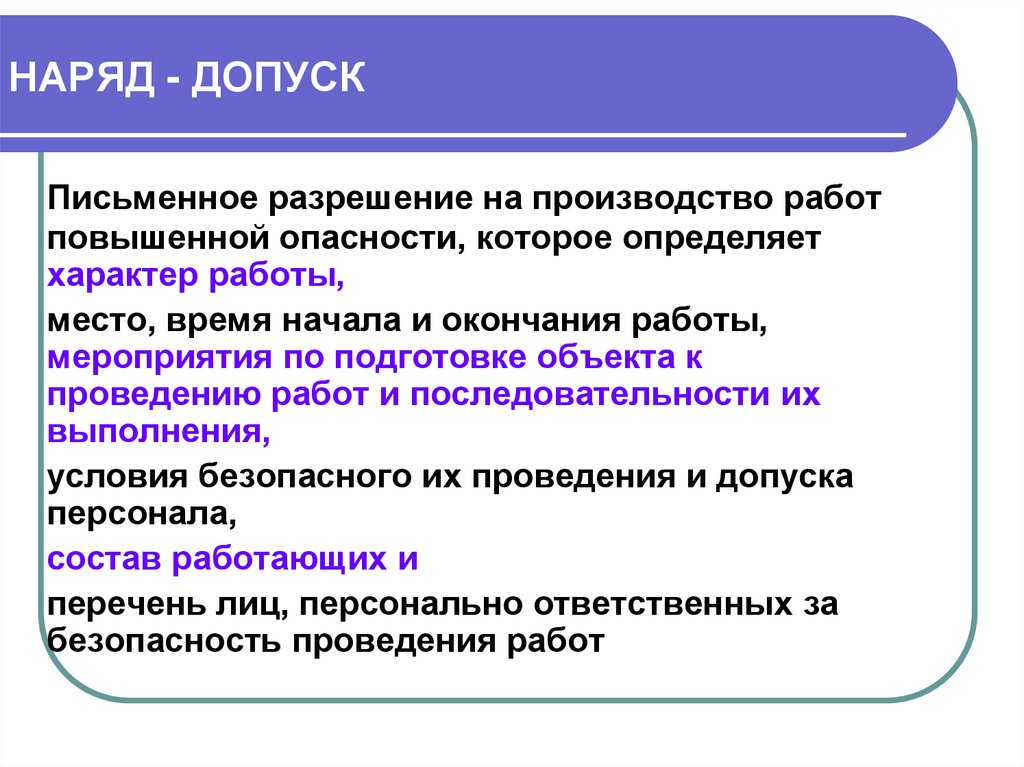 НАРЯД - ДОПУСК

Письменное разрешение на производство работ повышенной опасности, которое определяет характер работы,

место, время начала и окончания работы, мероприятия по подготовке объекта к проведению работ и последовательности их выполнения,

условия безопасного их проведения и допуска персонала,

состав работающих и

перечень лиц, персонально ответственных за безопасность проведения работ